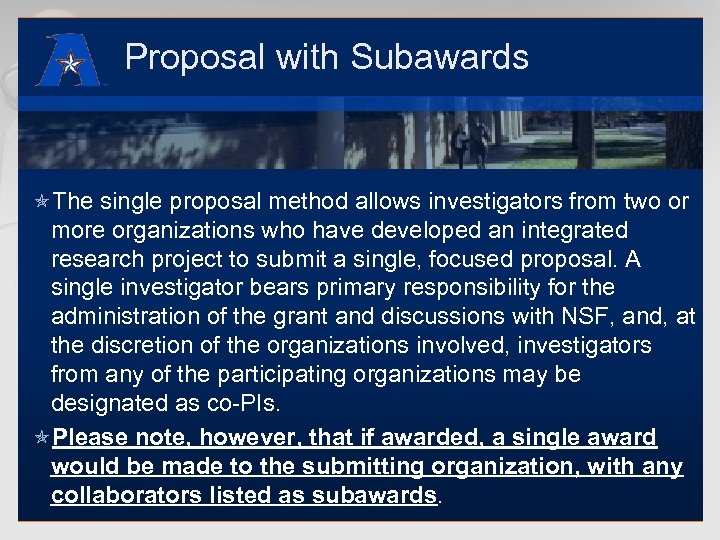 Proposal with Subawards

The single proposal method allows investigators from two or more organizations who have developed an integrated research project to submit a single, focused proposal. A single investigator bears primary responsibility for the administration of the grant and discussions with NSF, and, at the discretion of the organizations involved, investigators from any of the participating organizations may be designated as co-PIs.

Please note, however, that if awarded, a single award would be made to the submitting organization, with any collaborators listed as subawards.